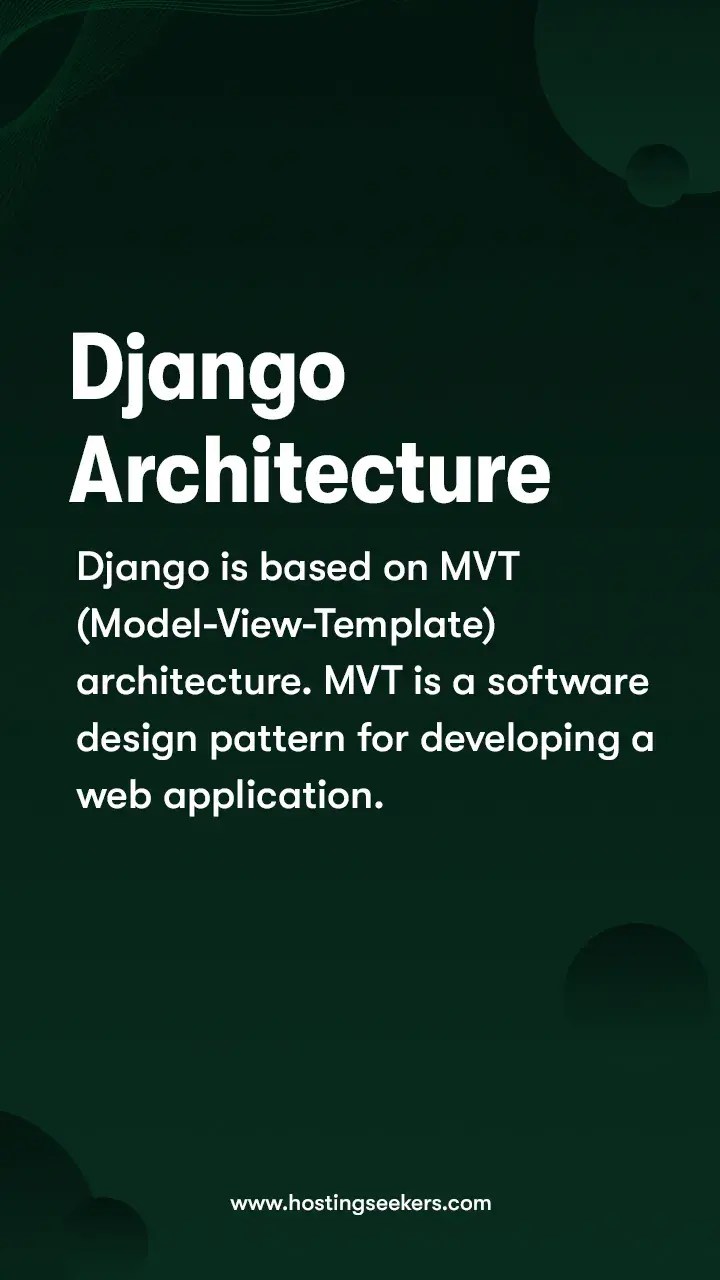 Django Architecture

Django is based on MVT (Model-View-Template) architecture. MVT is a software design pattern for developing a web application.

www.hostingseekers.com